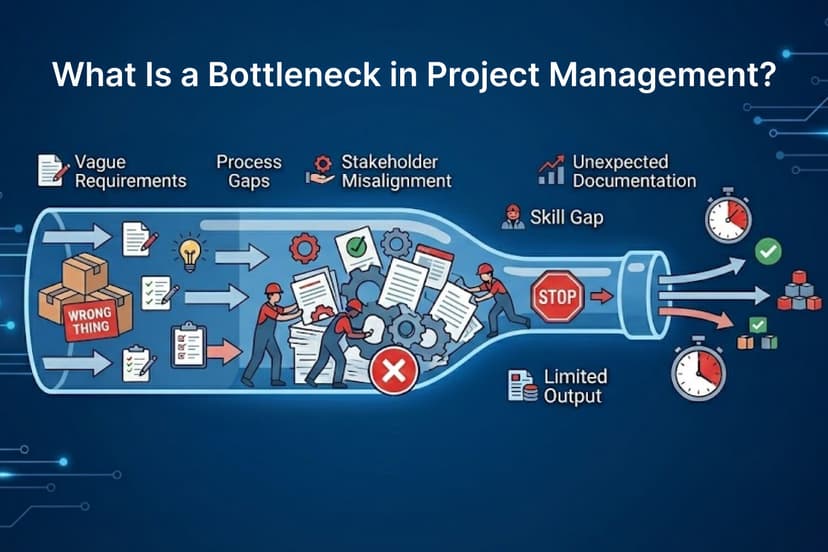 What Is a Bottleneck in Project Management?

Vague Requirements

Process Gaps

Stakeholder Misalignment

Unexpected Documentation

Skill Gap

WRONG THING

STOP

Limited Output